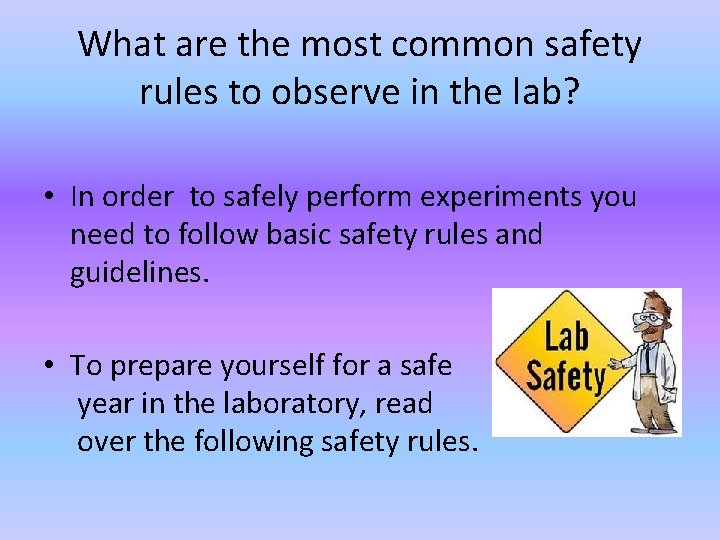 What are the most common safety rules to observe in the lab?

• In order  to safely perform experiments you need to follow basic safety rules and guidelines.

• To prepare yourself for a safe year in the laboratory, read over the following safety rules.

Lab Safety